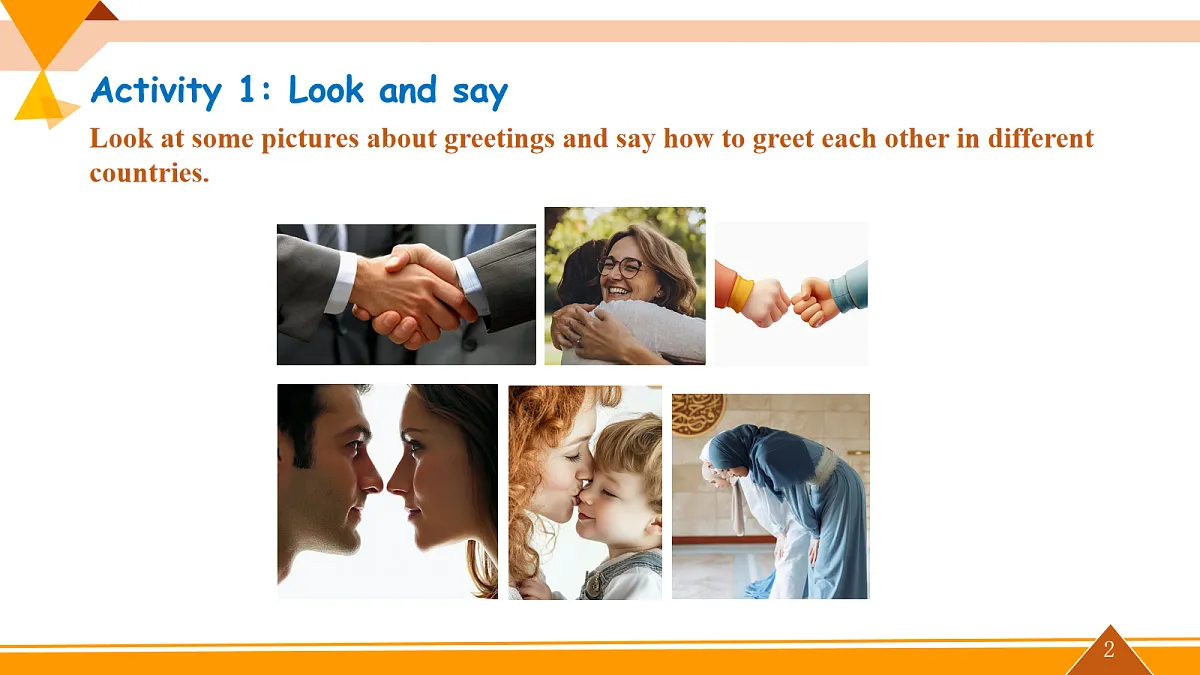 Activity 1: Look and say

Look at some pictures about greetings and say how to greet each other in different countries.

2